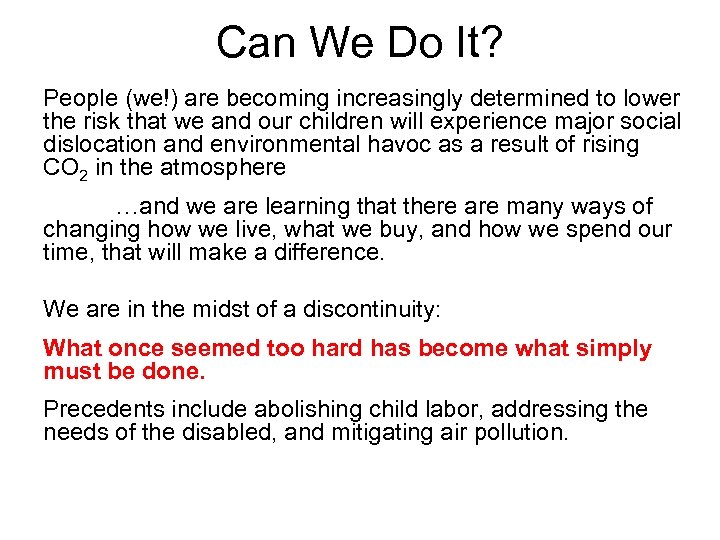 Can We Do It?

People (we!) are becoming increasingly determined to lower the risk that we and our children will experience major social dislocation and environmental havoc as a result of rising $CO_2$ in the atmosphere

…and we are learning that there are many ways of changing how we live, what we buy, and how we spend our time, that will make a difference.

We are in the midst of a discontinuity:

What once seemed too hard has become what simply must be done.

Precedents include abolishing child labor, addressing the needs of the disabled, and mitigating air pollution.